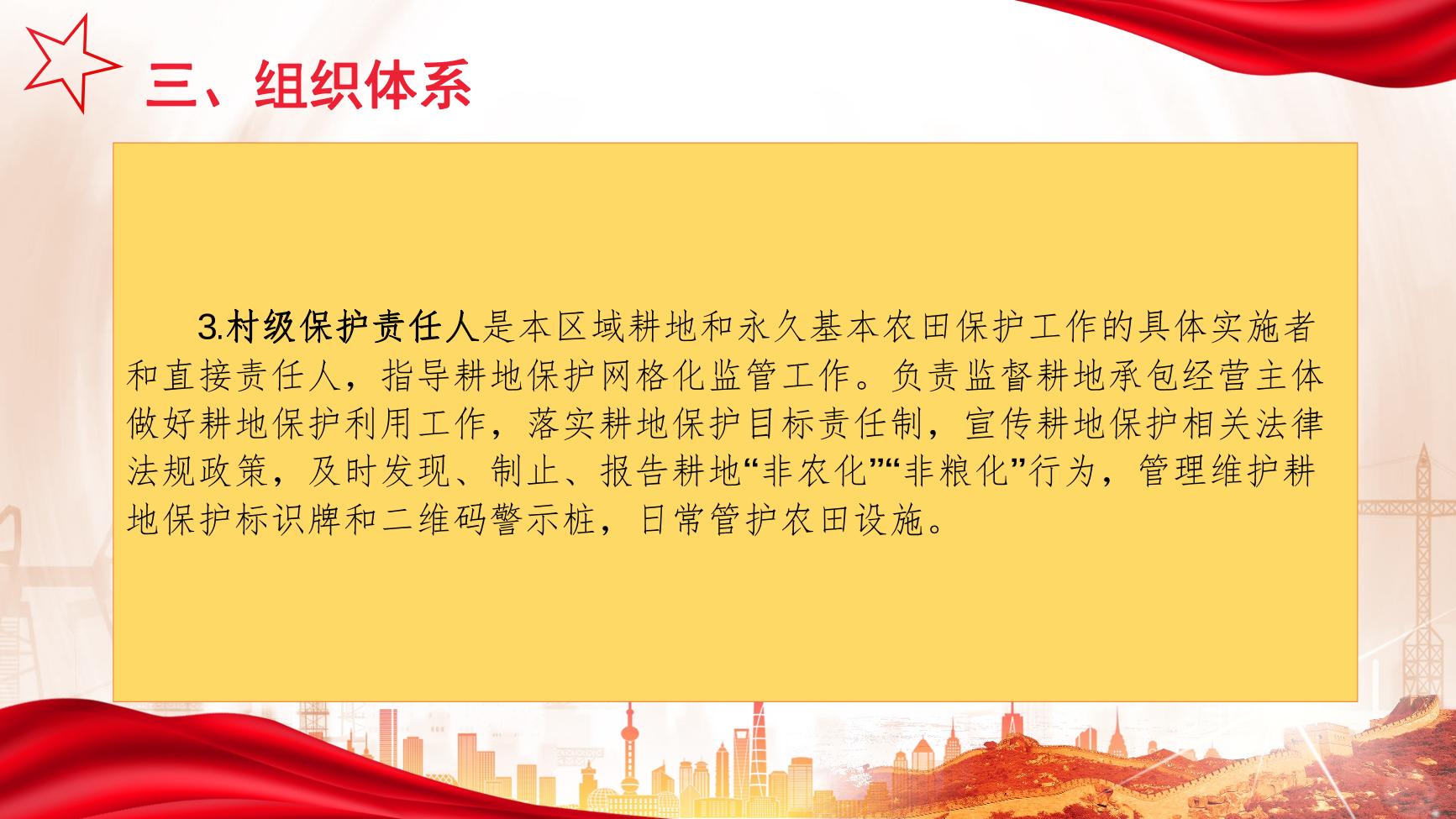 三、组织体系

3.村级保护责任人是本区域耕地和永久基本农田保护工作的具体实施者和直接责任人，指导耕地保护网格化监管工作。负责监督耕地承包经营主体做好耕地保护利用工作，落实耕地保护目标责任制，宣传耕地保护相关法律法规政策，及时发现、制止、报告耕地“非农化”“非粮化”行为，管理维护耕地保护标识牌和二维码警示桩，日常管护农田设施。